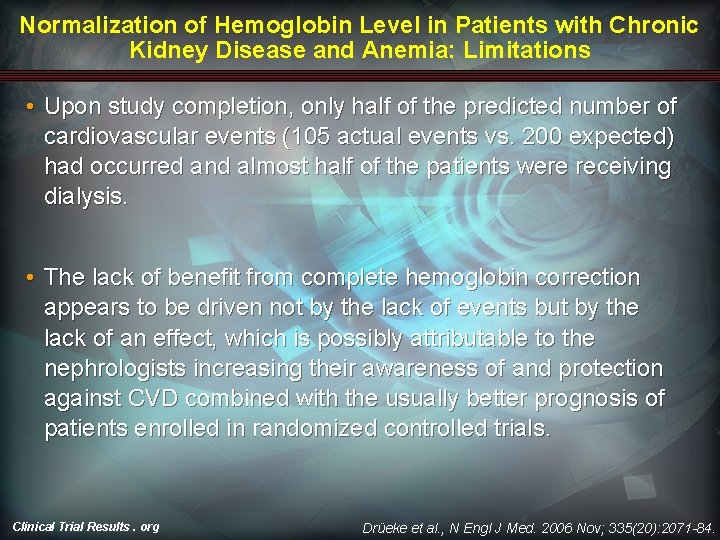 Normalization of Hemoglobin Level in Patients with Chronic Kidney Disease and Anemia: Limitations

• Upon study completion, only half of the predicted number of cardiovascular events (105 actual events vs. 200 expected) had occurred and almost half of the patients were receiving dialysis.

• The lack of benefit from complete hemoglobin correction appears to be driven not by the lack of events but by the lack of an effect, which is possibly attributable to the nephrologists increasing their awareness of and protection against CVD combined with the usually better prognosis of patients enrolled in randomized controlled trials.

Clinical Trial Results . org

Drüeke et al., N Engl J Med. 2006 Nov; 335(20):2071-84.